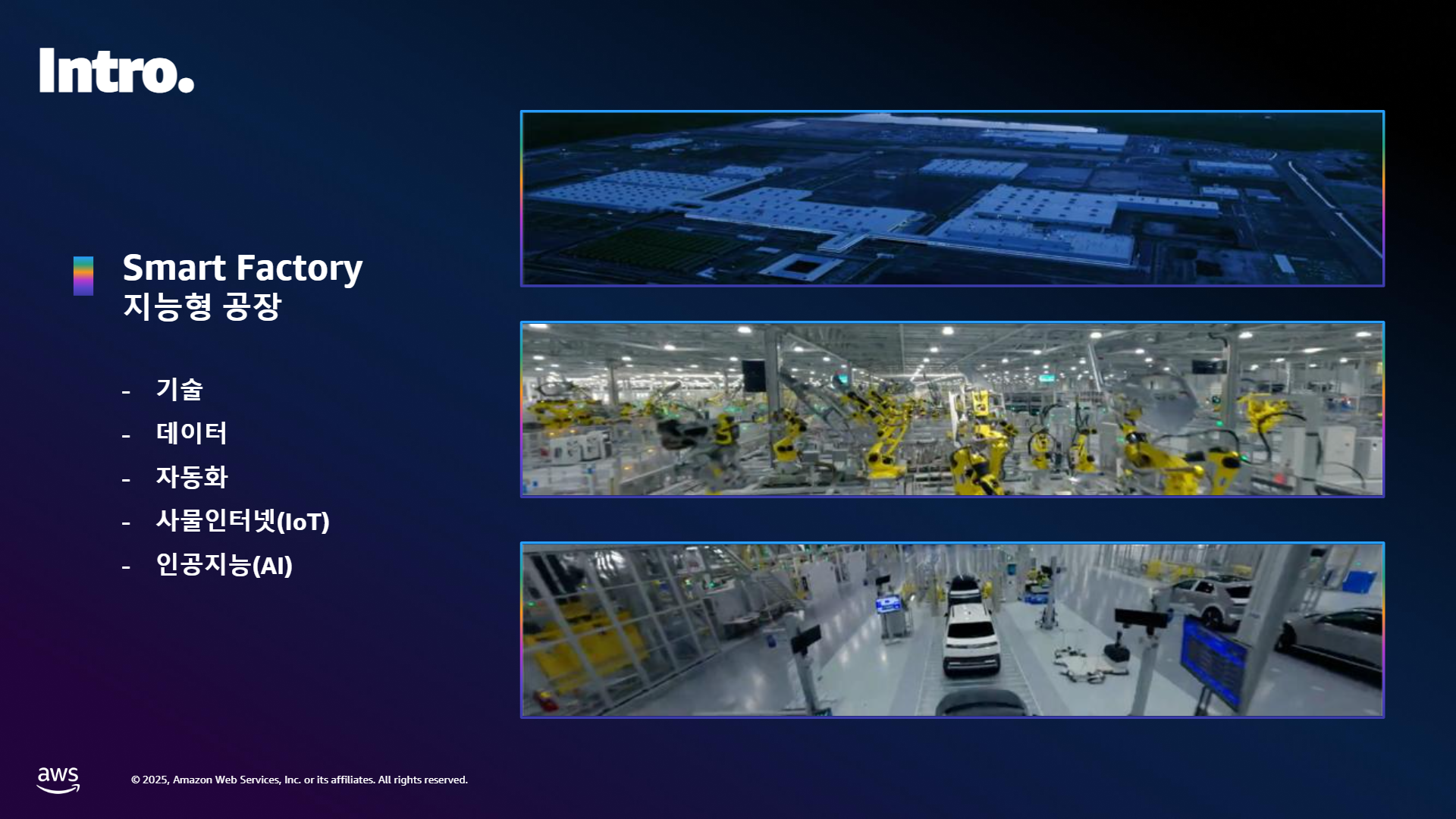 Intro.

Smart Factory
지능형 공장

- 기술
- 데이터
- 자동화
- 사물인터넷(IoT)
- 인공지능(AI)

aws

© 2025, Amazon Web Services, Inc. or its affiliates. All rights reserved.